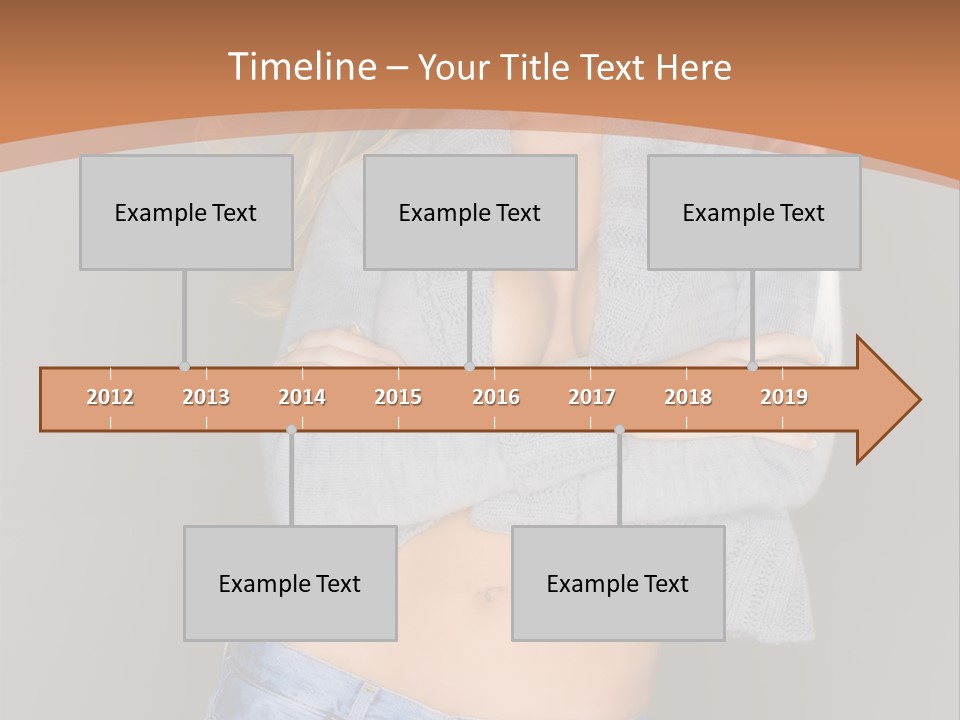 Timeline – Your Title Text Here

Example Text

Example Text

Example Text

2012 2013 2014 2015 2016 2017 2018 2019

Example Text

Example Text